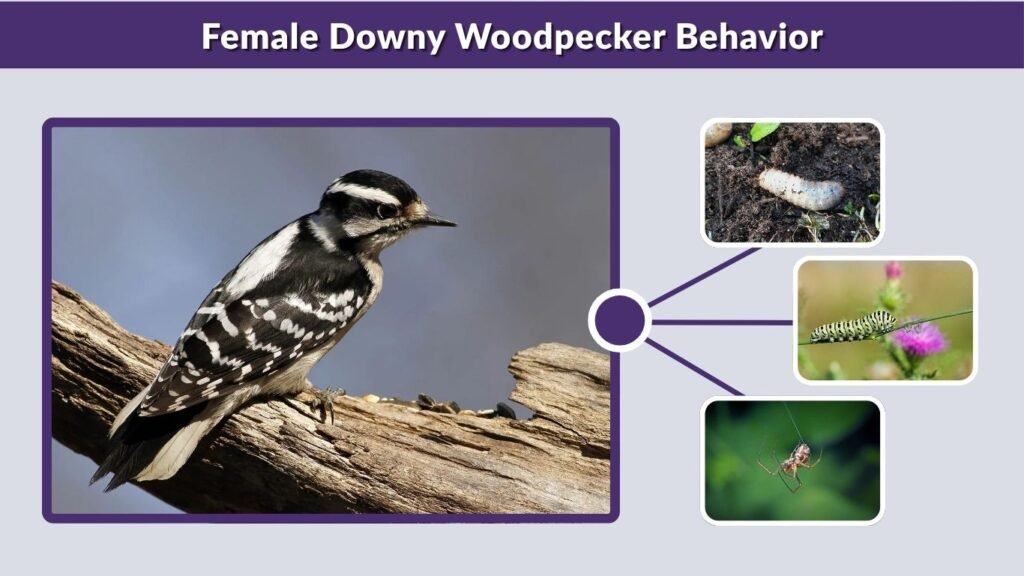 Female Downy Woodpecker Behavior